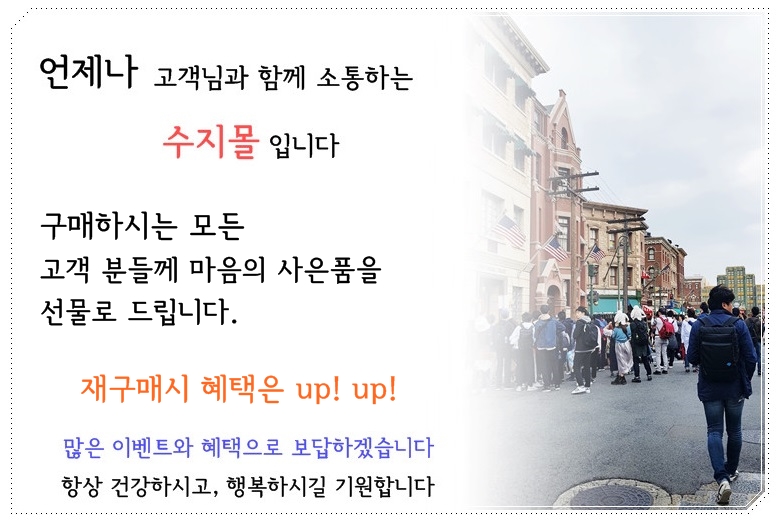 언제나 고객님과 함께 소통하는

수지몰 입니다

구매하시는 모든
고객 분들께 마음의 사은품을
선물로 드립니다.

재구매시 혜택은 up! up!

많은 이벤트와 혜택으로 보답하겠습니다
항상 건강하시고, 행복하시길 기원합니다